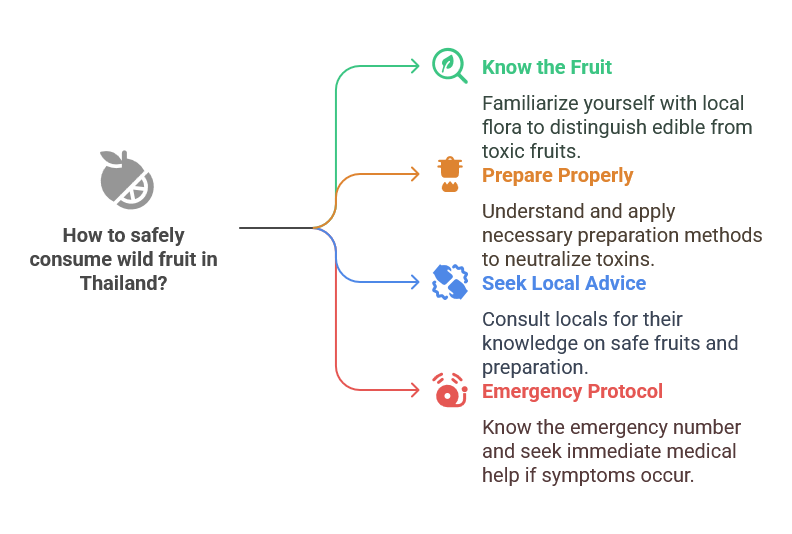 How to safely consume wild fruit in Thailand?

Know the Fruit

Familiarize yourself with local flora to distinguish edible from toxic fruits.

Prepare Properly

Understand and apply necessary preparation methods to neutralize toxins.

Seek Local Advice

Consult locals for their knowledge on safe fruits and preparation.

Emergency Protocol

Know the emergency number and seek immediate medical help if symptoms occur.